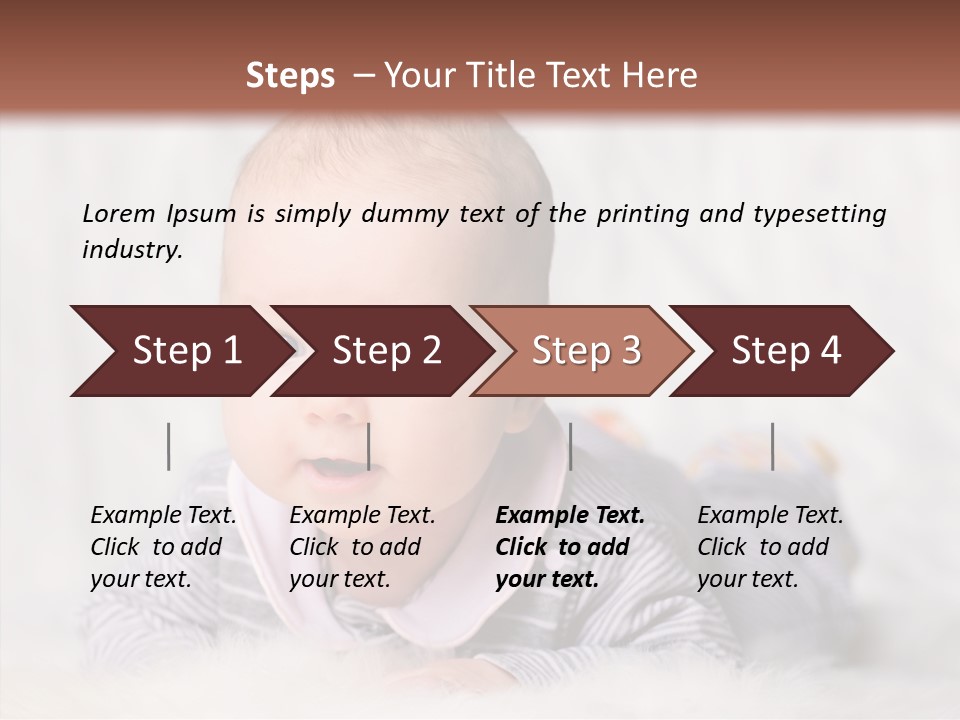 Steps – Your Title Text Here

Lorem Ipsum is simply dummy text of the printing and typesetting industry.

Step 1

Step 2

Step 3

Step 4

Example Text. Click to add your text.

Example Text. Click to add your text.

Example Text. Click to add your text.

Example Text. Click to add your text.